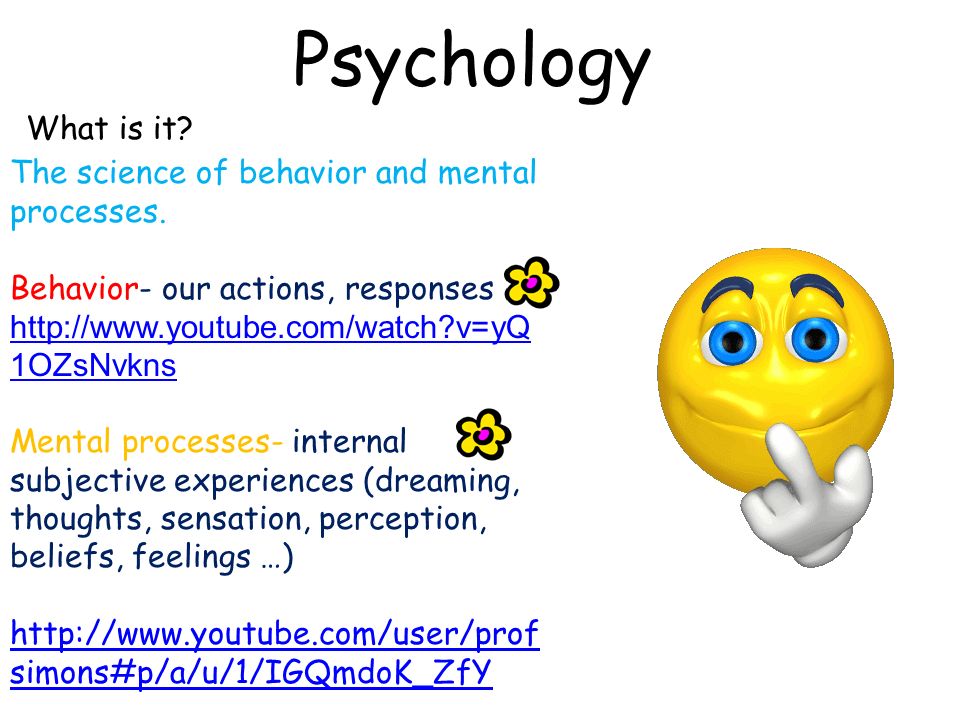 Psychology

What is it?

The science of behavior and mental processes.

Behavior- our actions, responses
http://www.youtube.com/watch?v=yQ1OZsNvkns

Mental processes- internal subjective experiences (dreaming, thoughts, sensation, perception, beliefs, feelings …)

http://www.youtube.com/user/profsimons#p/a/u/1/IGQmdoK_ZfY